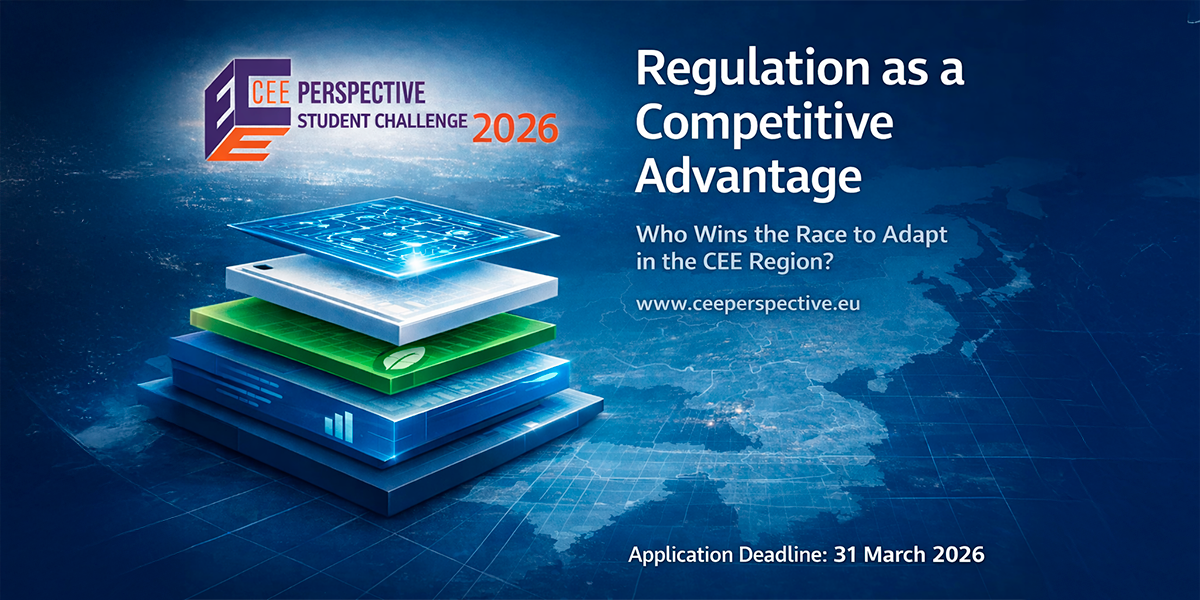 CEE PERSPECTIVE STUDENT CHALLENGE 2026

Regulation as a Competitive Advantage

Who Wins the Race to Adapt in the CEE Region?

www.ceeperspective.eu

Application Deadline: 31 March 2026